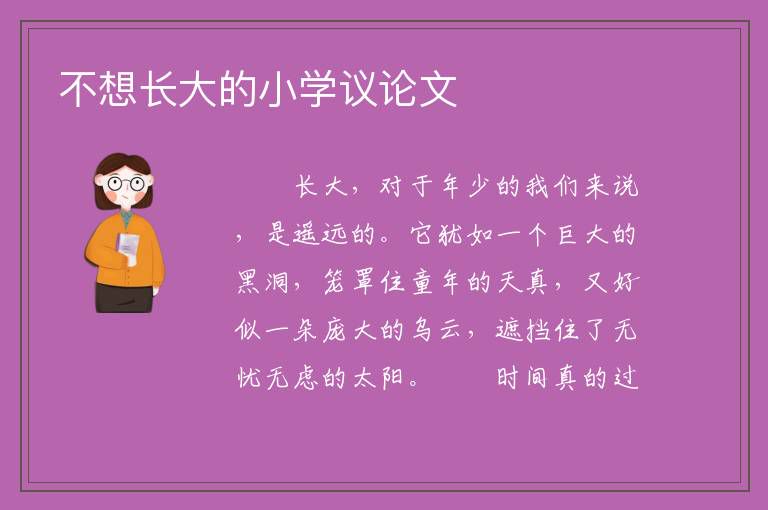 不想长大的小学议论文

长大，对于年少的我们来说，是遥远的。它犹如一个巨大的黑洞，笼罩住童年的天真，又好似一朵庞大的乌云，遮挡住了无忧无虑的太阳。　　时间真的过